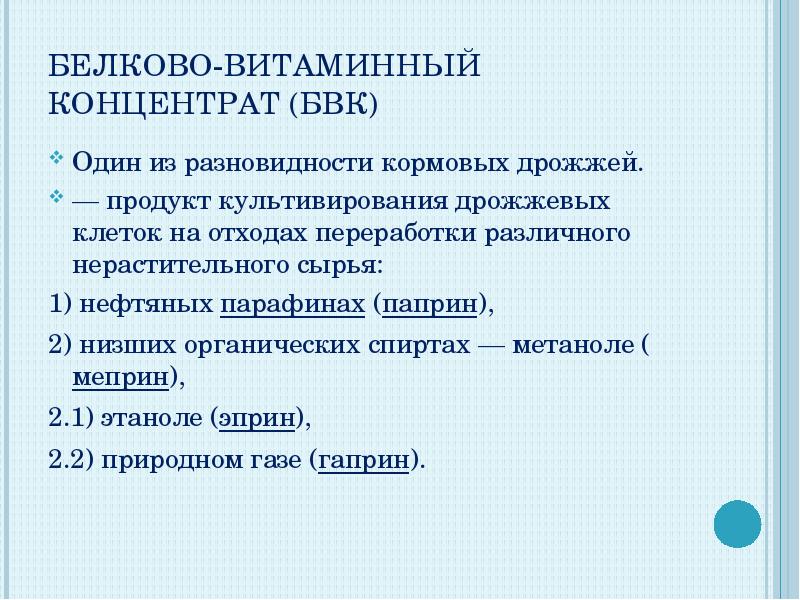 БЕЛКОВО-ВИТАМИННЫЙ КОНЦЕНТРАТ (БВК)

Один из разновидности кормовых дрожжей.

— продукт культивирования дрожжевых клеток на отходах переработки различного нерастительного сырья:

1) нефтяных парафинах (паприн),

2) низших органических спиртах — метаноле ( меприн),

2.1) этаноле (эприн),

2.2) природном газе (гаприн).